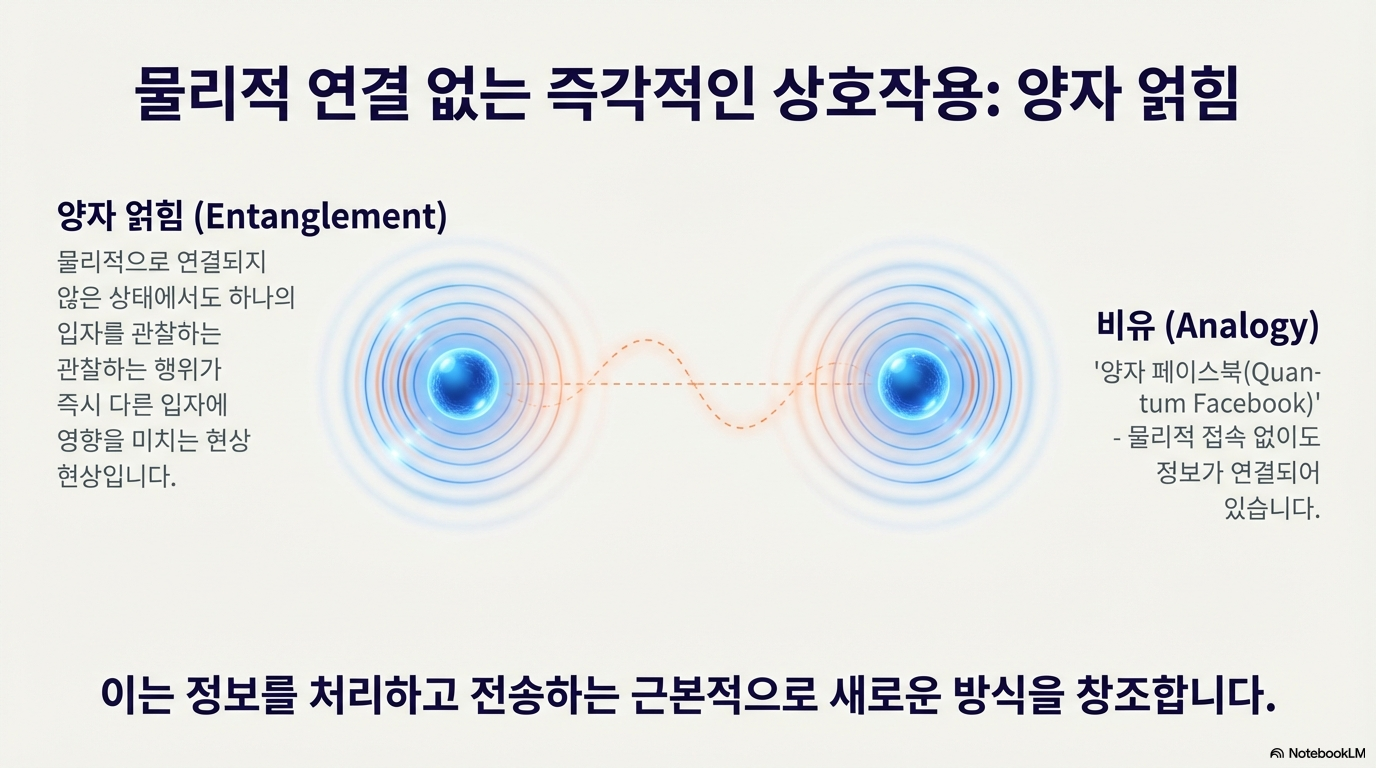 물리적 연결 없는 즉각적인 상호작용: 양자 얽힘

양자 얽힘 (Entanglement)

물리적으로 연결되지 않은 상태에서도 하나의 입자를 관찰하는 관찰하는 행위가 즉시 다른 입자에 영향을 미치는 현상 현상입니다.

비유 (Analogy)

'양자 페이스북(Quantum Facebook)' - 물리적 접속 없이도 정보가 연결되어 있습니다.

이는 정보를 처리하고 전송하는 근본적으로 새로운 방식을 창조합니다.

NotebookLM